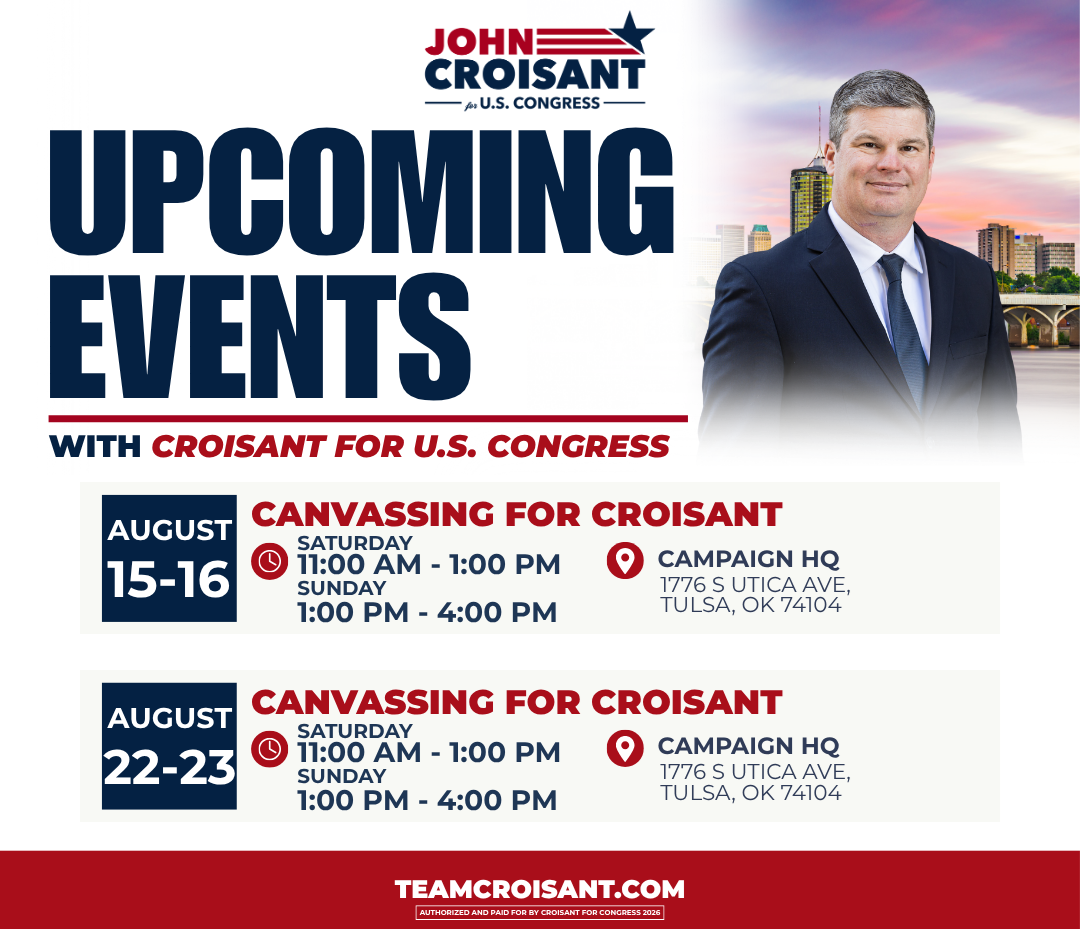 JOHN CROISANT
for U.S. CONGRESS

UPCOMING EVENTS

WITH CROISANT FOR U.S. CONGRESS

AUGUST 15-16
CANVASSING FOR CROISANT
SATURDAY
11:00 AM - 1:00 PM
SUNDAY
1:00 PM - 4:00 PM
CAMPAIGN HQ
1776 S UTICA AVE,
TULSA, OK 74104

AUGUST 22-23
CANVASSING FOR CROISANT
SATURDAY
11:00 AM - 1:00 PM
SUNDAY
1:00 PM - 4:00 PM
CAMPAIGN HQ
1776 S UTICA AVE,
TULSA, OK 74104

TEAMCROISANT.COM
AUTHORIZED AND PAID FOR BY CROISANT FOR CONGRESS 2026